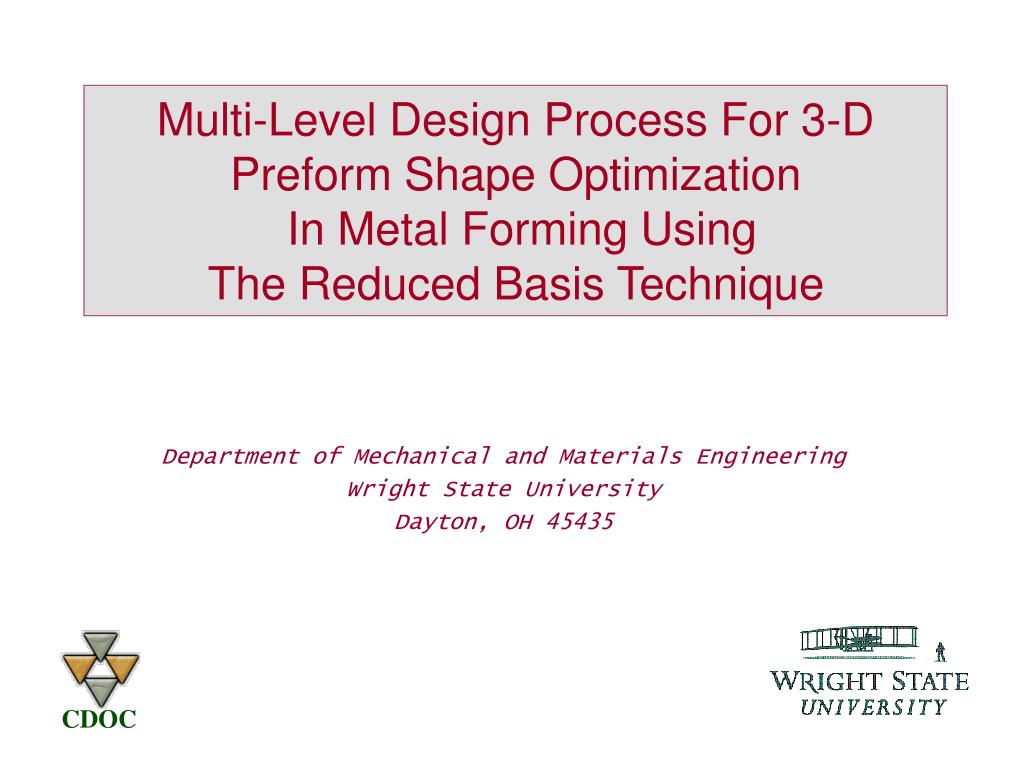 Multi-Level Design Process For 3-D Preform Shape Optimization In Metal Forming Using The Reduced Basis Technique

Department of Mechanical and Materials Engineering
Wright State University
Dayton, OH 45435

CDOC

WRIGHT STATE UNIVERSITY